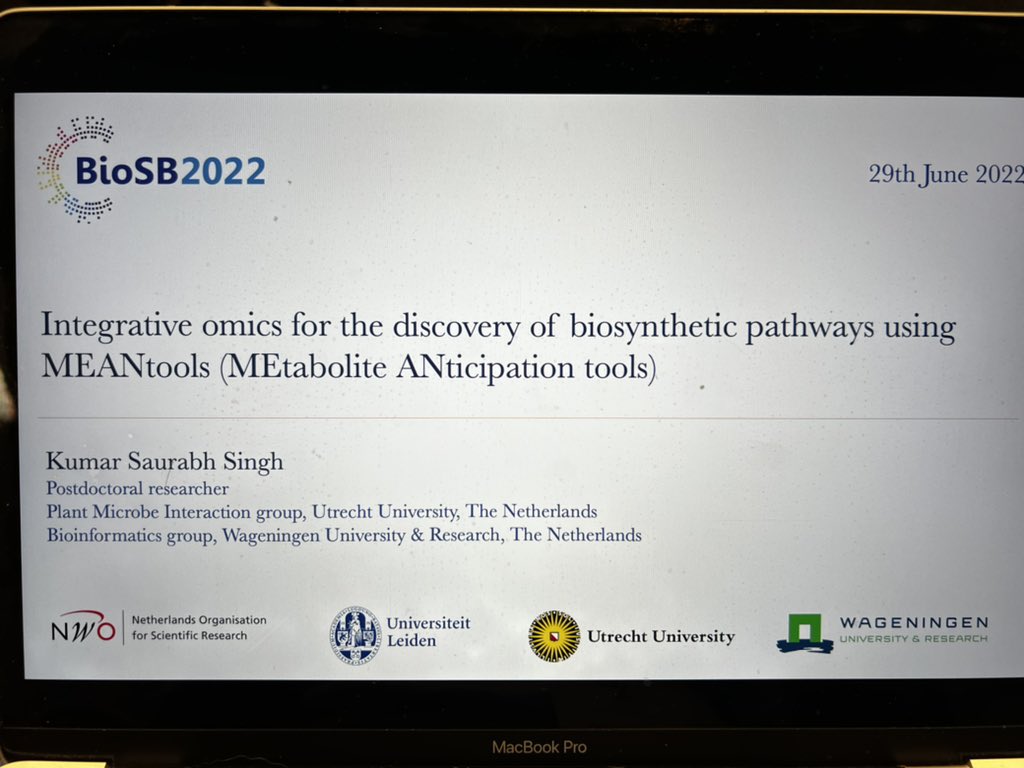 BioSB2022

29th June 2022

Integrative omics for the discovery of biosynthetic pathways using MEANtools (MEtabolite ANticipation tools)

Kumar Saurabh Singh
Postdoctoral researcher
Plant Microbe Interaction group, Utrecht University, The Netherlands
Bioinformatics group, Wageningen University & Research, The Netherlands

NWO Netherlands Organisation for Scientific Research

Universiteit Leiden

Utrecht University

WAGENINGEN UNIVERSITY & RESEARCH

MacBook Pro